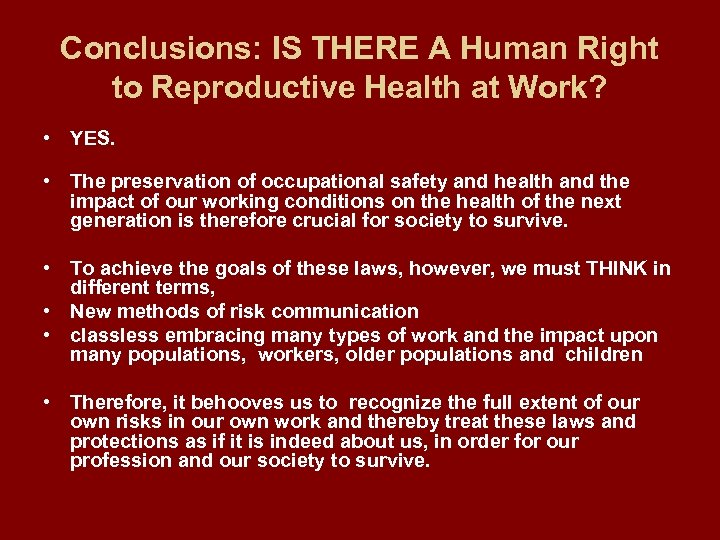 Conclusions: IS THERE A Human Right to Reproductive Health at Work?

• YES.

• The preservation of occupational safety and health and the impact of our working conditions on the health of the next generation is therefore crucial for society to survive.

• To achieve the goals of these laws, however, we must THINK in different terms,
• New methods of risk communication
• classless embracing many types of work and the impact upon many populations, workers, older populations and children

• Therefore, it behooves us to recognize the full extent of our own risks in our own work and thereby treat these laws and protections as if it is indeed about us, in order for our profession and our society to survive.